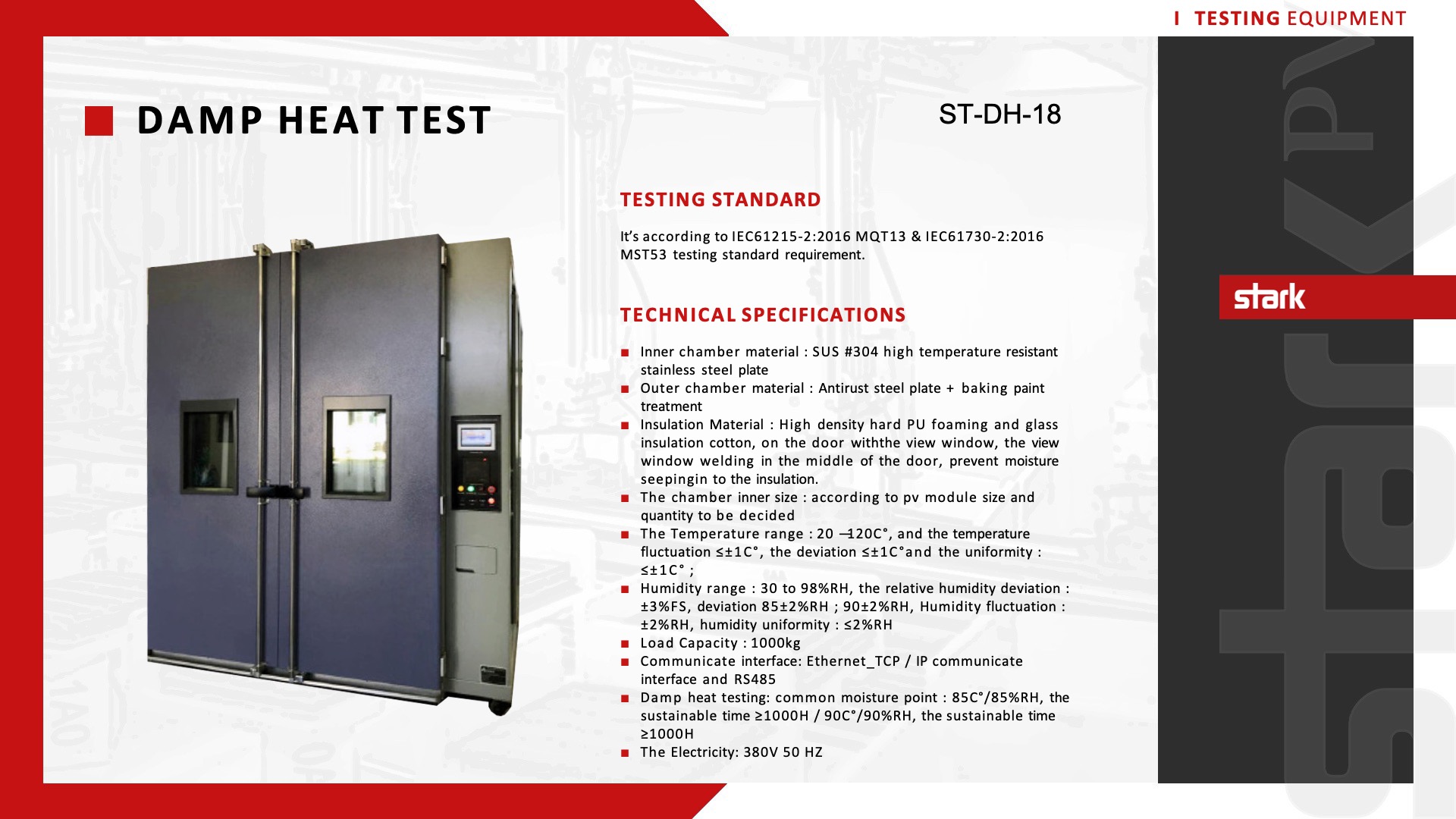 I TESTING EQUIPMENT

DAMP HEAT TEST

ST-DH-18

TESTING STANDARD

It's according to IEC61215-2:2016 MQT13 & IEC61730-2:2016 MST53 testing standard requirement.

TECHNICAL SPECIFICATIONS

■ Inner chamber material : SUS #304 high temperature resistant stainless steel plate
■ Outer chamber material : Antirust steel plate + baking paint treatment
■ Insulation Material : High density hard PU foaming and glass insulation cotton, on the door withthe view window, the view window welding in the middle of the door, prevent moisture seepingin to the insulation.
■ The chamber inner size : according to pv module size and quantity to be decided
■ The Temperature range : 20 –120C°, and the temperature fluctuation ≤±1C°, the deviation ≤±1C°and the uniformity : ≤±1C° ;
■ Humidity range : 30 to 98%RH, the relative humidity deviation : ±3%FS, deviation 85±2%RH ; 90±2%RH, Humidity fluctuation : ±2%RH, humidity uniformity : ≤2%RH
■ Load Capacity : 1000kg
■ Communicate interface: Ethernet_TCP / IP communicate interface and RS485
■ Damp heat testing: common moisture point : 85C°/85%RH, the sustainable time ≥1000H / 90C°/90%RH, the sustainable time ≥1000H
■ The Electricity: 380V 50 HZ

stark

stark PV